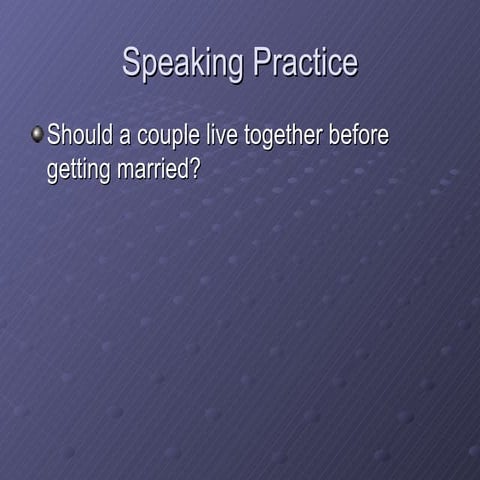 Speaking Practice

Should a couple live together before getting married?